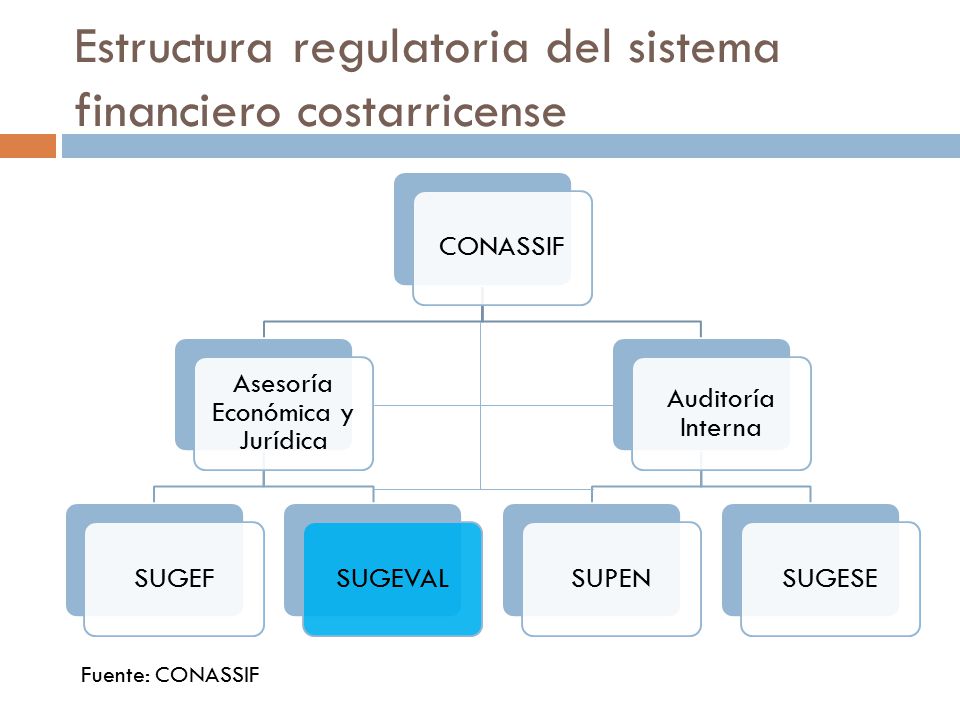 Estructura regulatoria del sistema financiero costarricense

CONASSIF

Asesoría Económica y Jurídica

Auditoría Interna

SUGEF

SUGEVAL

SUPEN

SUGESE

Fuente: CONASSIF